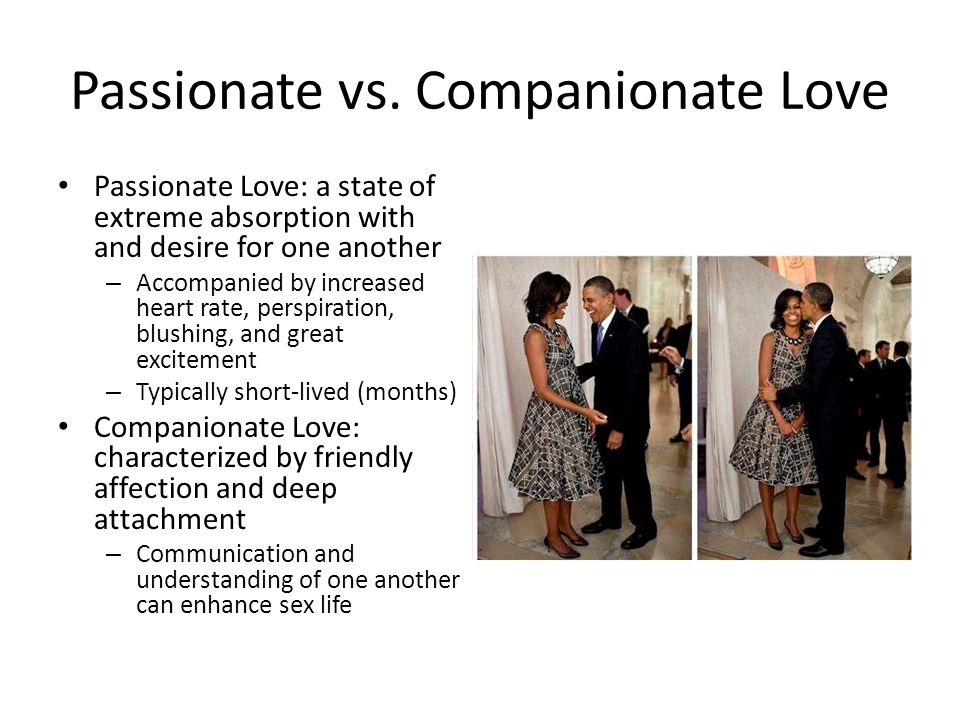 Passionate vs. Companionate Love

• Passionate Love: a state of extreme absorption with and desire for one another
  – Accompanied by increased heart rate, perspiration, blushing, and great excitement
  – Typically short-lived (months)
• Companionate Love: characterized by friendly affection and deep attachment
  – Communication and understanding of one another can enhance sex life